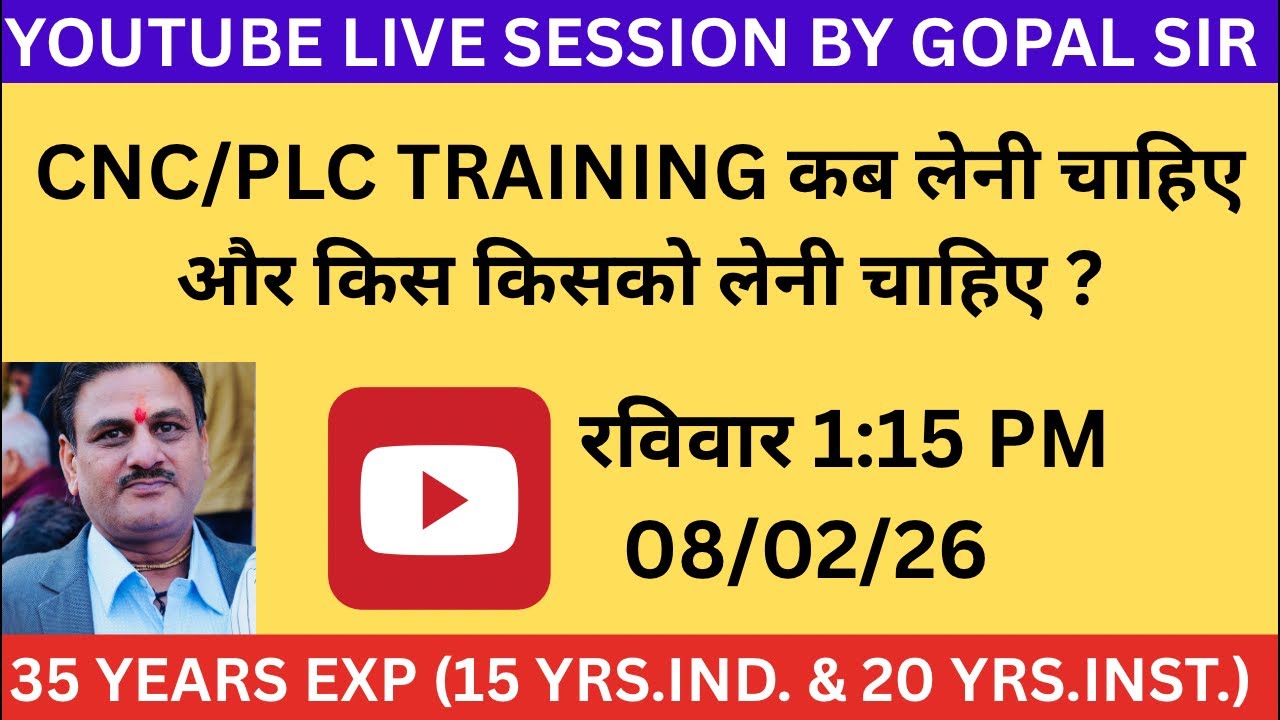 YOUTUBE LIVE SESSION BY GOPAL SIR

CNC/PLC TRAINING कब लेनी चाहिए और किस किसको लेनी चाहिए ?

रविवार 1:15 PM
08/02/26

35 YEARS EXP (15 YRS.IND. & 20 YRS.INST.)